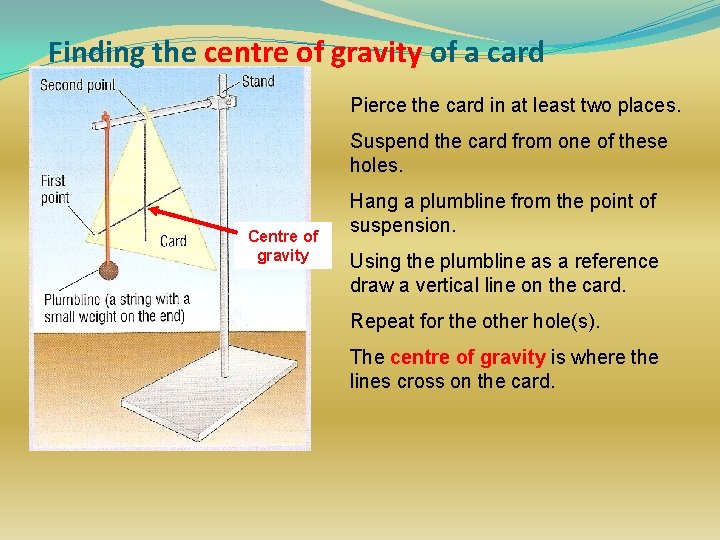 Finding the centre of gravity of a card

Second point

Stand

First point

Card

Centre of gravity

Plumbline (a string with a small weight on the end)

Pierce the card in at least two places.

Suspend the card from one of these holes.

Hang a plumbline from the point of suspension.

Using the plumbline as a reference draw a vertical line on the card.

Repeat for the other hole(s).

The centre of gravity is where the lines cross on the card.